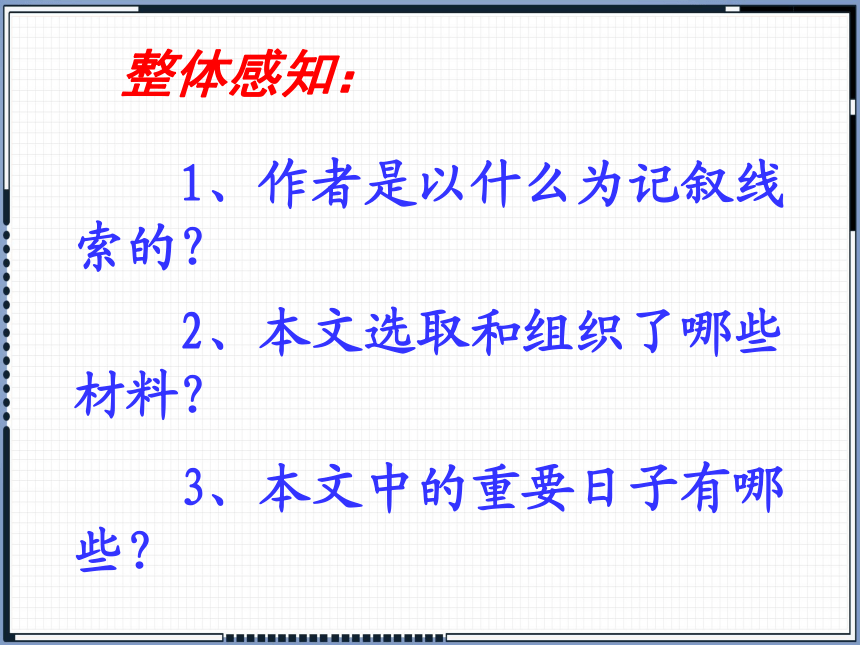 整体感知：

1、作者是以什么为记叙线索的？

2、本文选取和组织了哪些材料？

3、本文中的重要日子有哪些？